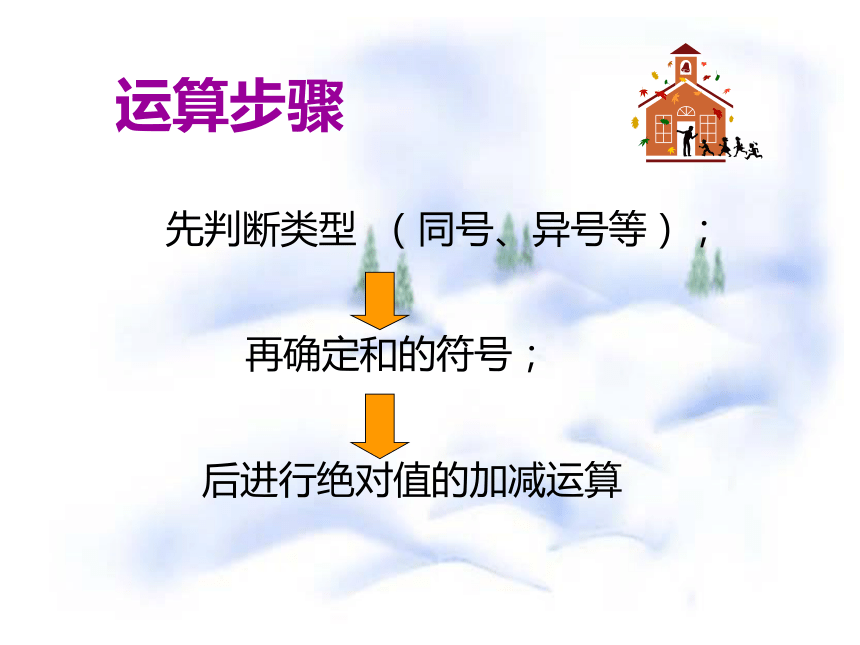 运算步骤

先判断类型 （同号、异号等）；

再确定和的符号；

后进行绝对值的加减运算